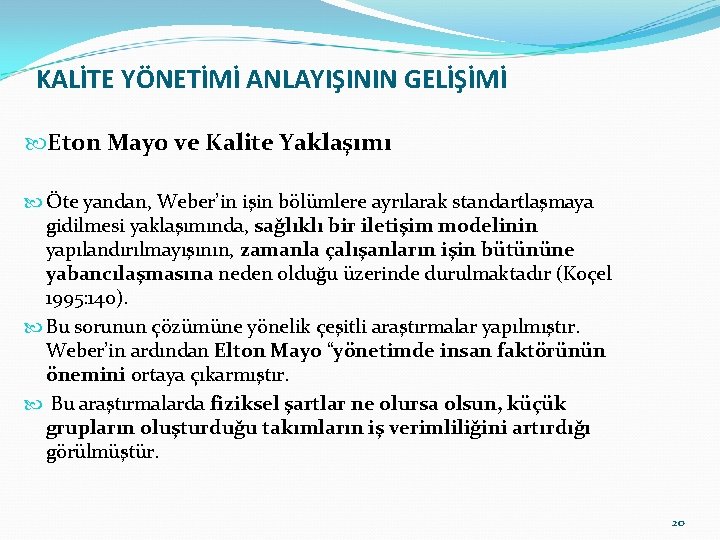 KALİTE YÖNETİMİ ANLAYIŞININ GELİŞİMİ

Eton Mayo ve Kalite Yaklaşımı

Öte yandan, Weber'in işin bölümlere ayrılarak standartlaşmaya gidilmesi yaklaşımında, sağlıklı bir iletişim modelinin yapılandırılmayışının, zamanla çalışanların işin bütününe yabancılaşmasına neden olduğu üzerinde durulmaktadır (Koçel 1995:140).

Bu sorunun çözümüne yönelik çeşitli araştırmalar yapılmıştır. Weber'in ardından Elton Mayo "yönetimde insan faktörünün önemini ortaya çıkarmıştır.

Bu araştırmalarda fiziksel şartlar ne olursa olsun, küçük grupların oluşturduğu takımların iş verimliliğini artırdığı görülmüştür.

20